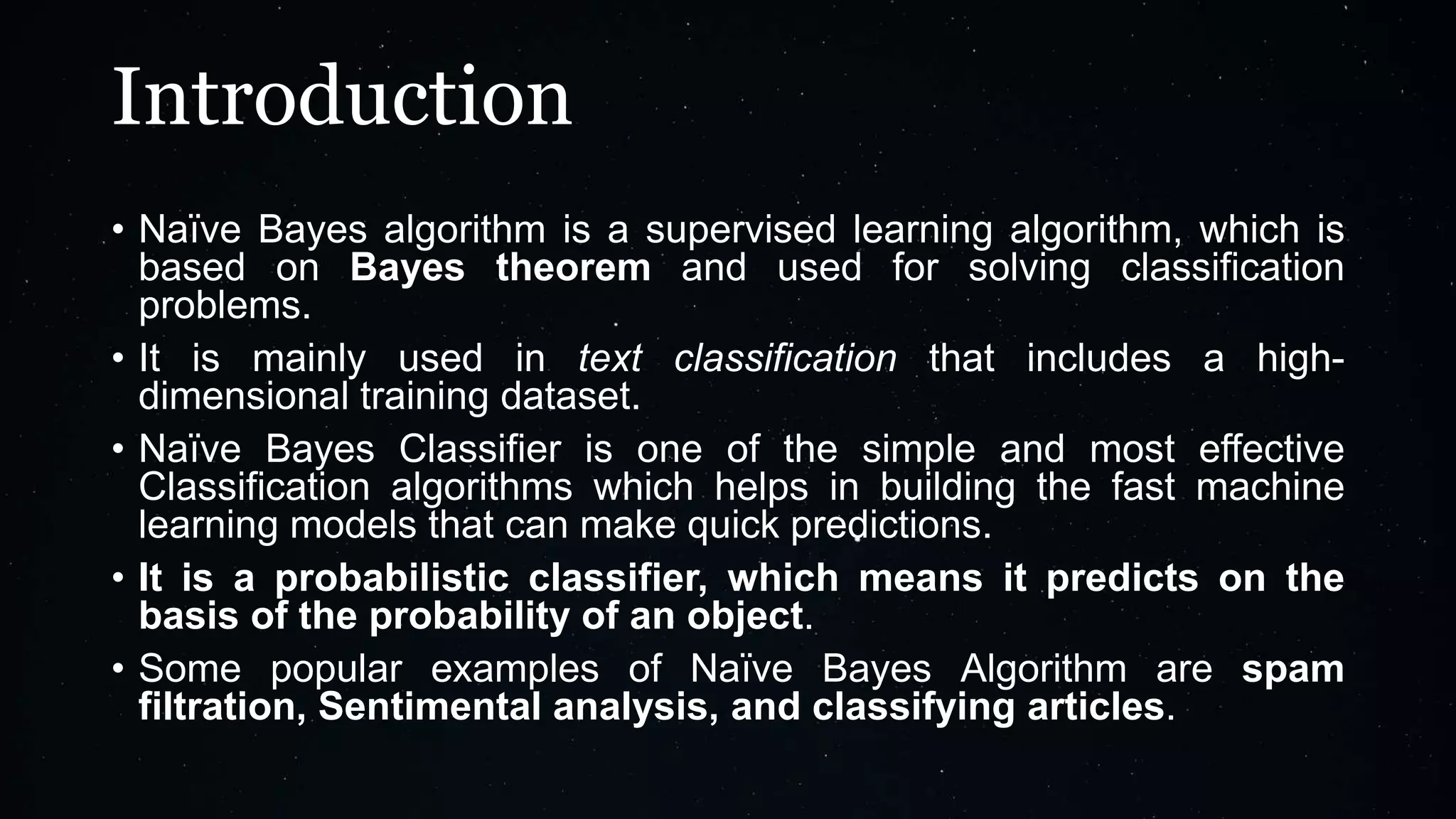 Introduction

• Naïve Bayes algorithm is a supervised learning algorithm, which is based on Bayes theorem and used for solving classification problems.

• It is mainly used in text classification that includes a high-dimensional training dataset.

• Naïve Bayes Classifier is one of the simple and most effective Classification algorithms which helps in building the fast machine learning models that can make quick predictions.

• It is a probabilistic classifier, which means it predicts on the basis of the probability of an object.

• Some popular examples of Naïve Bayes Algorithm are spam filtration, Sentimental analysis, and classifying articles.